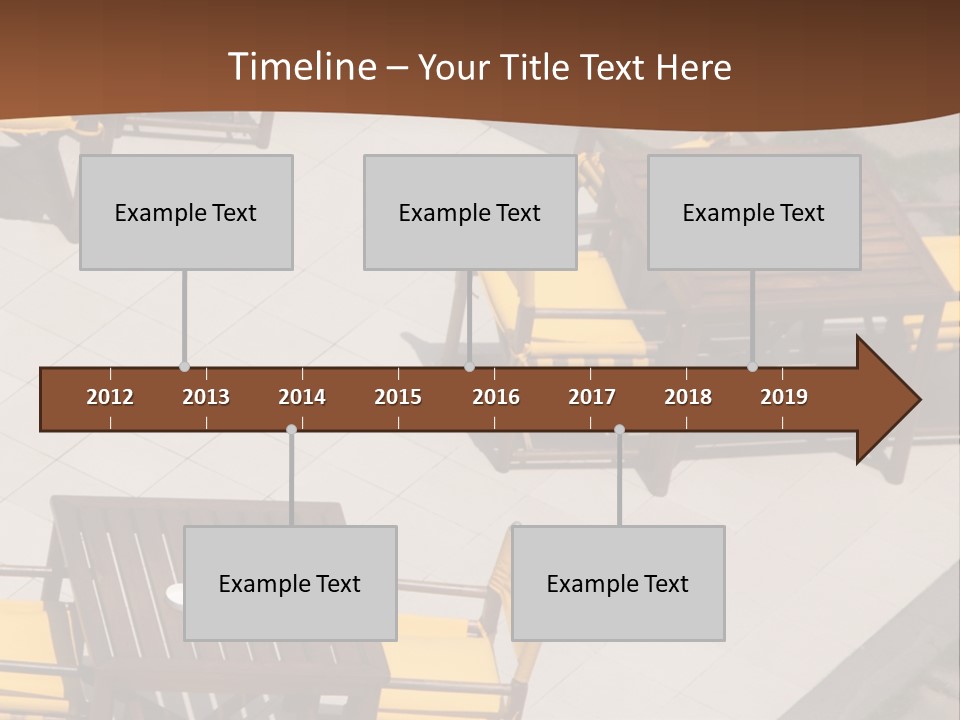 Timeline – Your Title Text Here

Example Text

Example Text

Example Text

2012 2013 2014 2015 2016 2017 2018 2019

Example Text

Example Text